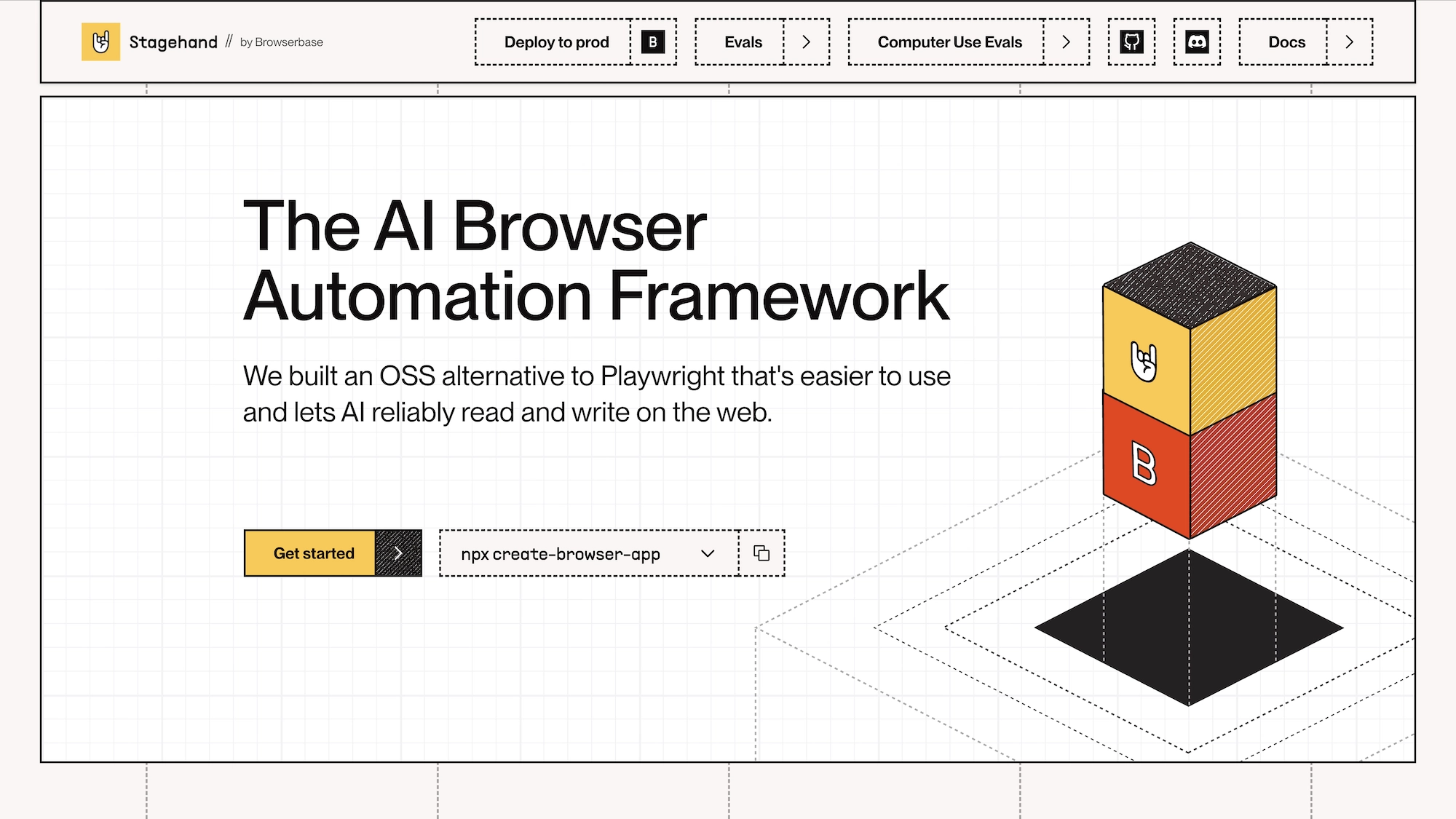 Stagehand // by Browserbase

Deploy to prod B

Evals

Computer Use Evals

Docs

The AI Browser Automation Framework

We built an OSS alternative to Playwright that's easier to use and lets AI reliably read and write on the web.

Get started

npx create-browser-app

B